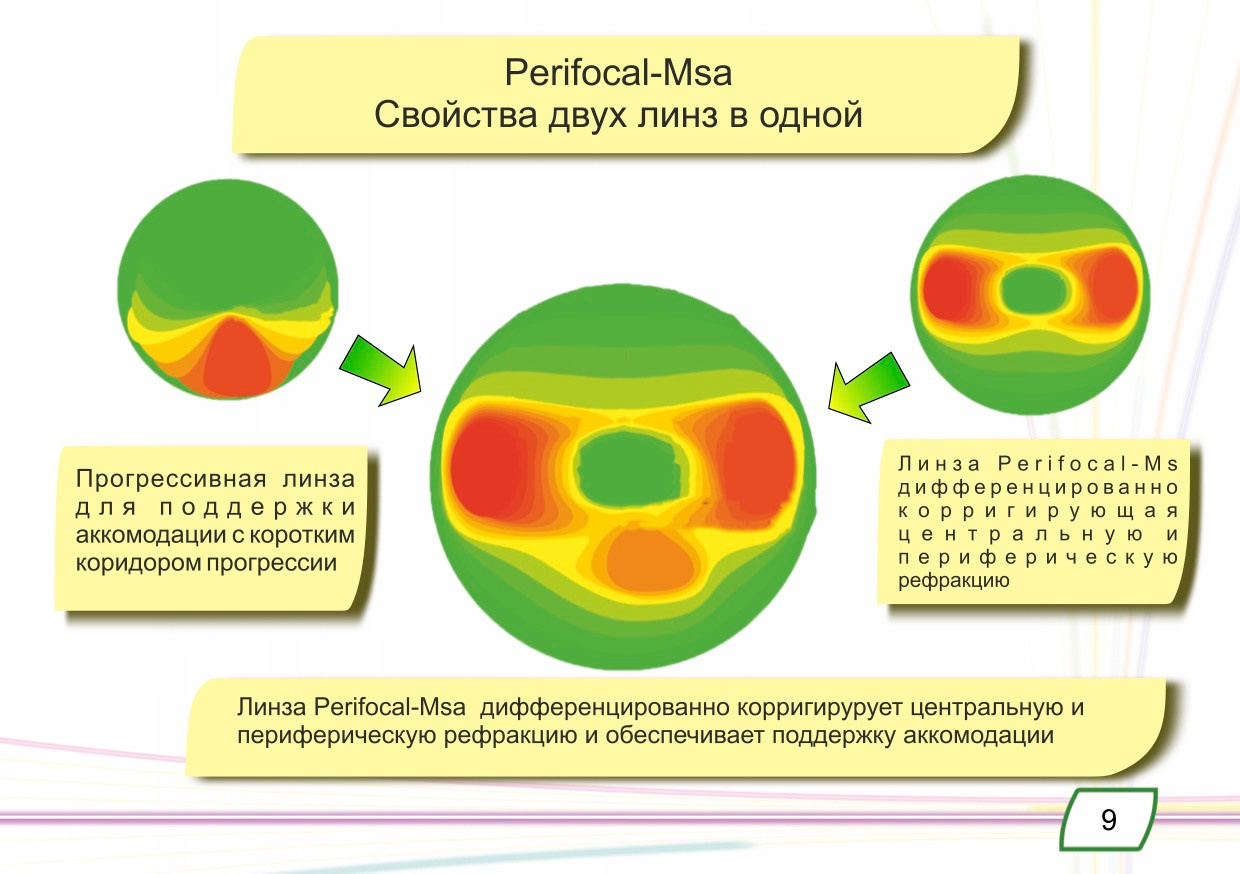 Perifocal-Msa
Свойства двух линз в одной

Прогрессивная линза для поддержки аккомодации с коротким коридором прогрессии

Линза Perifocal-Ms дифференцированно корригирующая центральную и периферическую рефракцию

Линза Perifocal-Msa дифференцированно корригирурует центральную и периферическую рефракцию и обеспечивает поддержку аккомодации

9